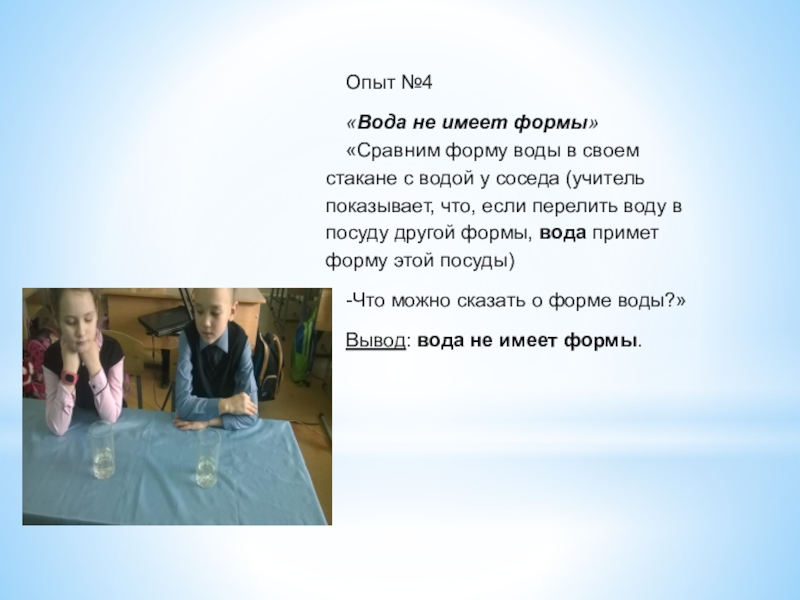 Опыт №4

«Вода не имеет формы»
«Сравним форму воды в своем стакане с водой у соседа (учитель показывает, что, если перелить воду в посуду другой формы, вода примет форму этой посуды)

-Что можно сказать о форме воды?»

Вывод: вода не имеет формы.